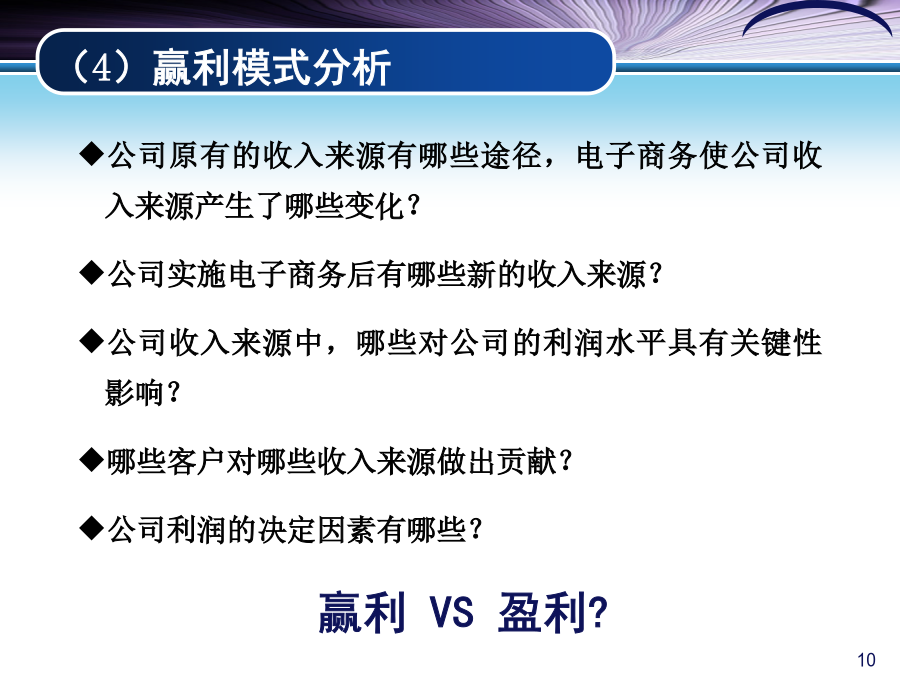 （4）赢利模式分析

◆公司原有的收入来源有哪些途径，电子商务使公司收入来源产生了哪些变化？

◆公司实施电子商务后有哪些新的收入来源？

◆公司收入来源中，哪些对公司的利润水平具有关键性影响？

◆哪些客户对哪些收入来源做出贡献？

◆公司利润的决定因素有哪些？

赢利 VS 盈利?

10